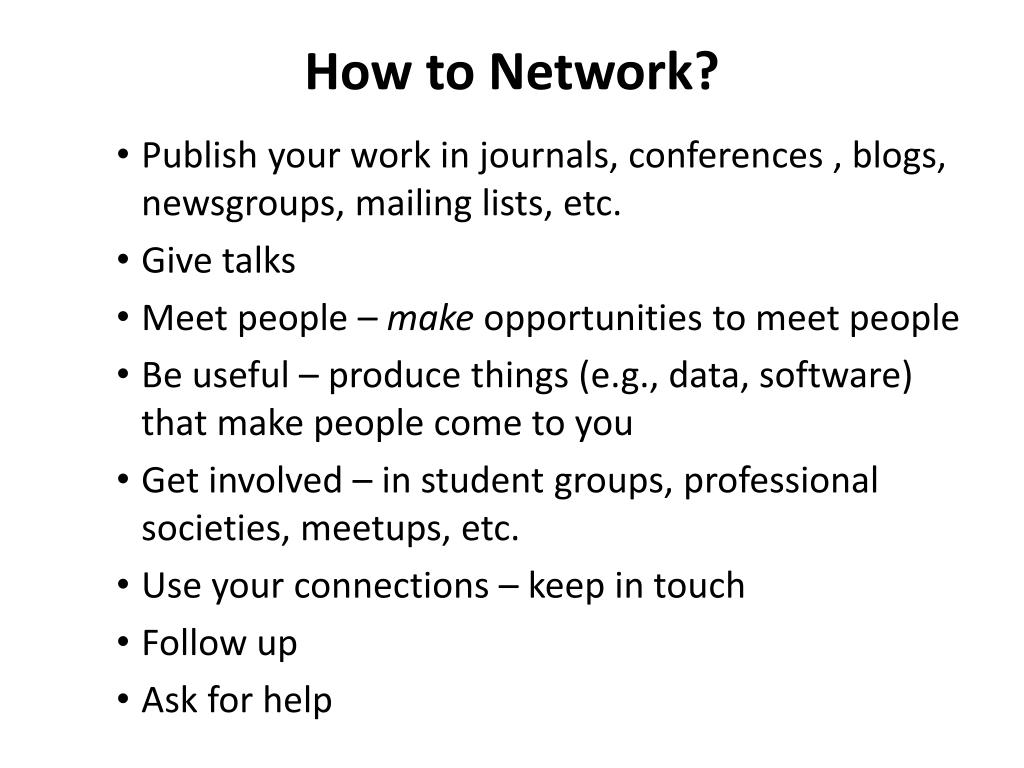 How to Network?

• Publish your work in journals, conferences , blogs, newsgroups, mailing lists, etc.
• Give talks
• Meet people – make opportunities to meet people
• Be useful – produce things (e.g., data, software) that make people come to you
• Get involved – in student groups, professional societies, meetups, etc.
• Use your connections – keep in touch
• Follow up
• Ask for help